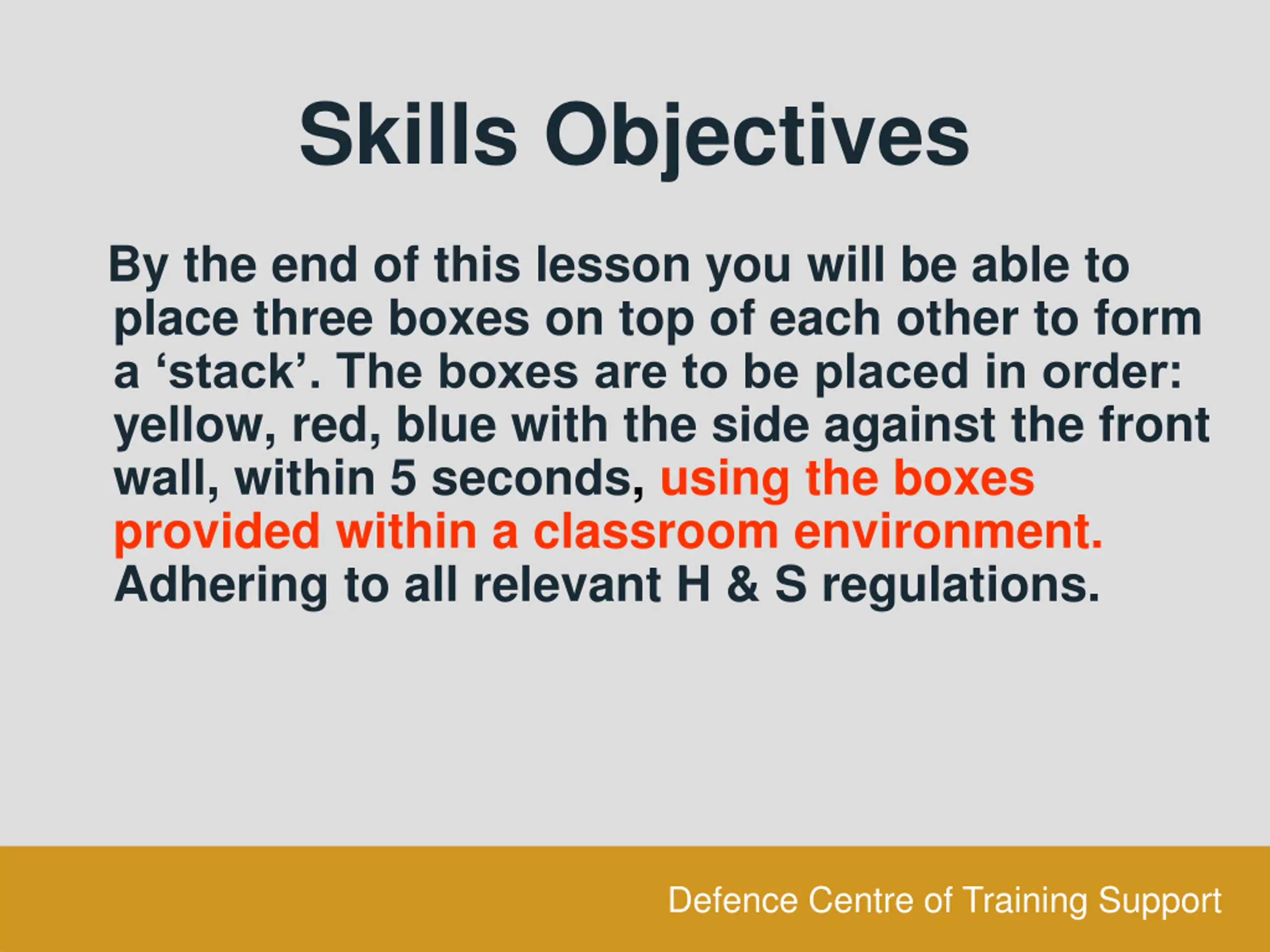 Skills Objectives

By the end of this lesson you will be able to place three boxes on top of each other to form a ‘stack’. The boxes are to be placed in order: yellow, red, blue with the side against the front wall, within 5 seconds, using the boxes provided within a classroom environment. Adhering to all relevant H & S regulations.

Defence Centre of Training Support